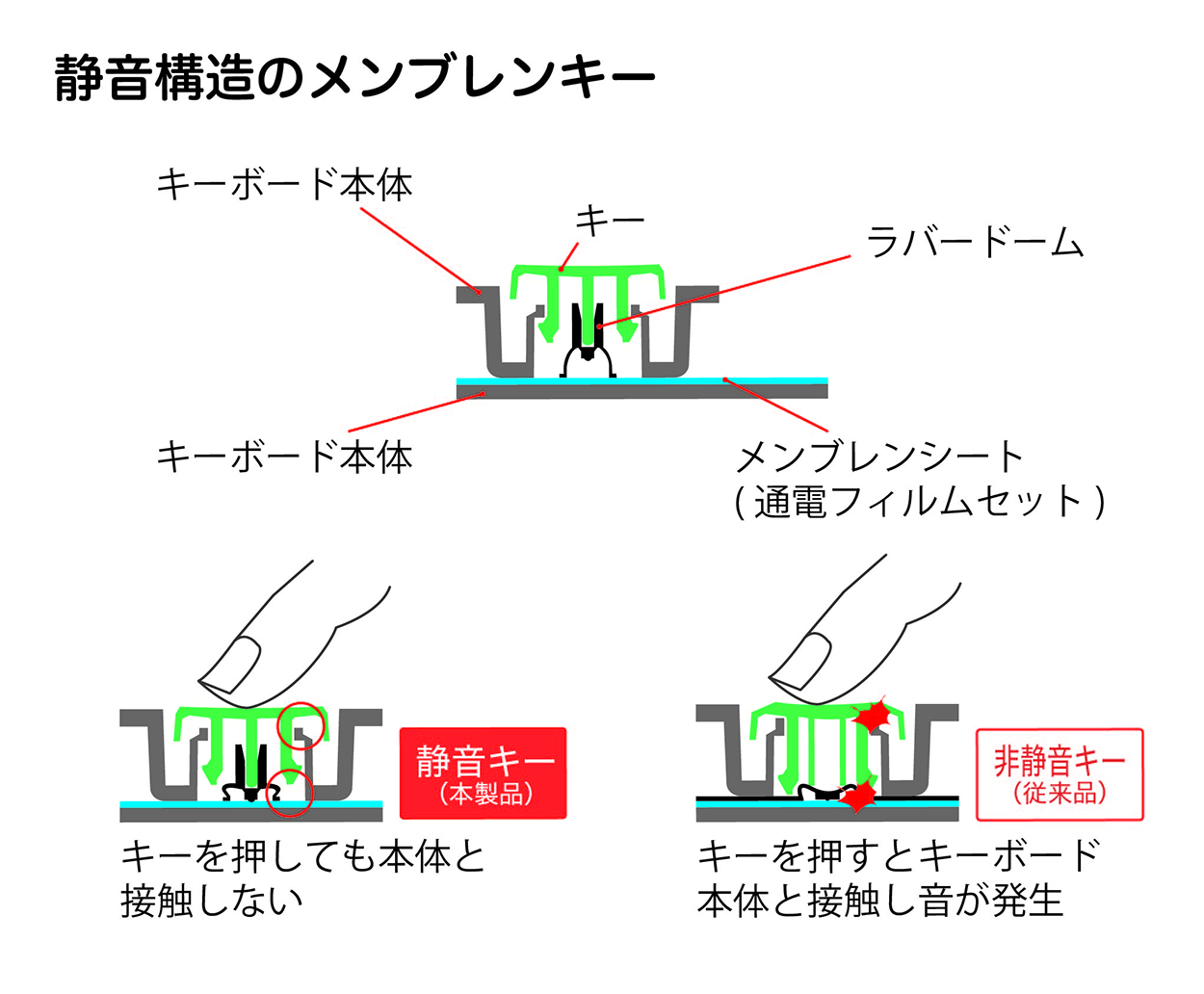 静音構造のメンブレンキー

キーボード本体

キー

ラバードーム

キーボード本体

メンブレンシート
( 通電フィルムセット )

静音キー
(本製品)

キーを押しても本体と接触しない

非静音キー
(従来品)

キーを押すとキーボード本体と接触し音が発生